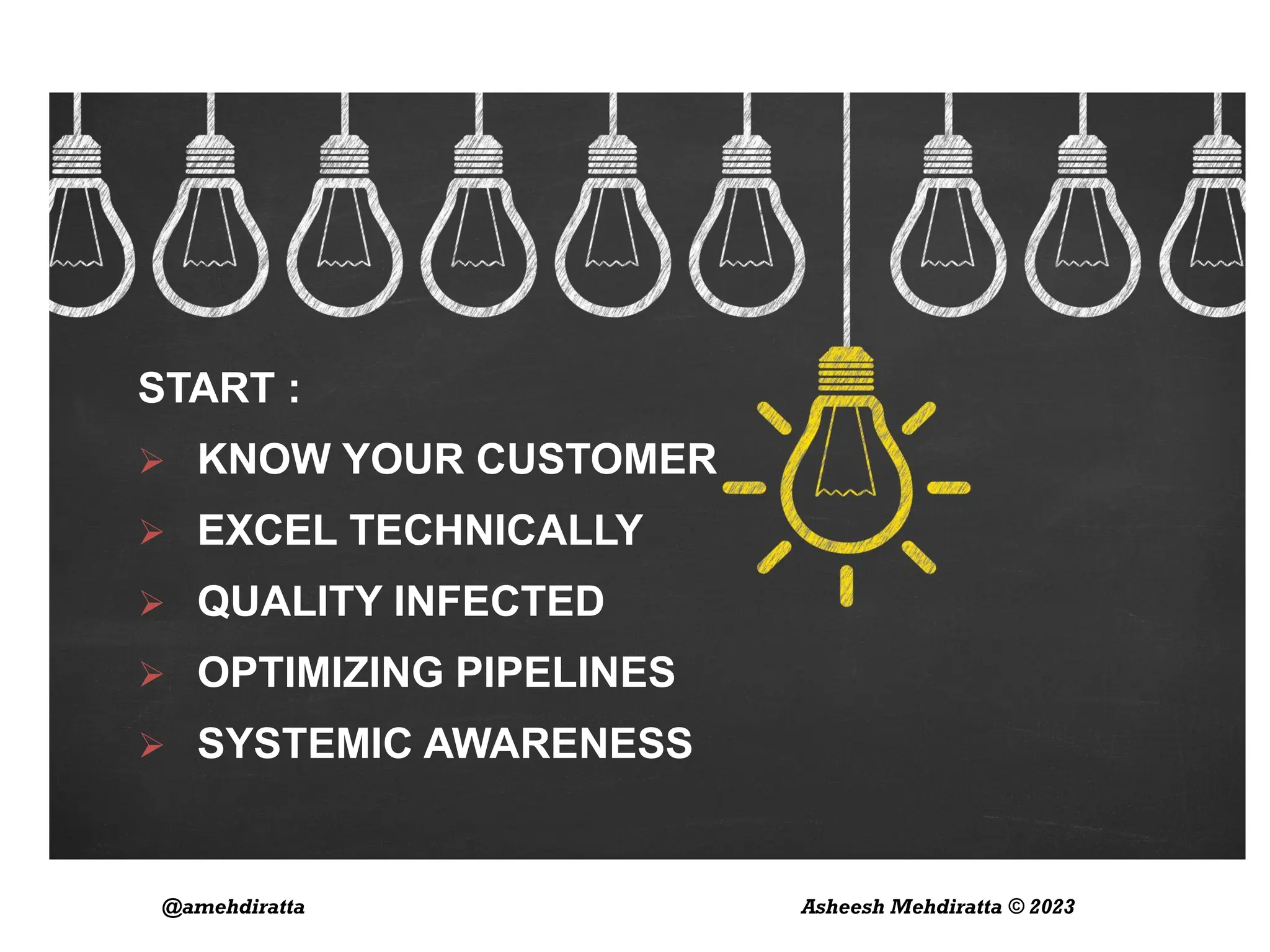 START :

➢ KNOW YOUR CUSTOMER
➢ EXCEL TECHNICALLY
➢ QUALITY INFECTED
➢ OPTIMIZING PIPELINES
➢ SYSTEMIC AWARENESS

@amehdiratta

Asheesh Mehdiratta © 2023